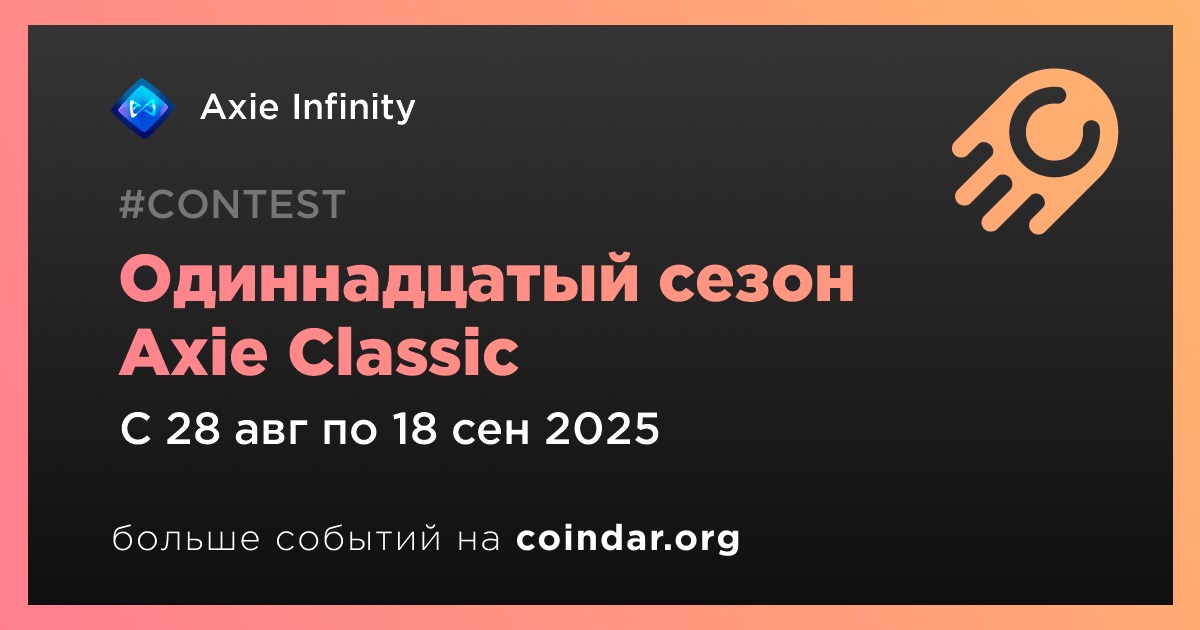 Axie Infinity

#CONTEST

Одиннадцатый сезон Axie Classic

С 28 авг по 18 сен 2025

больше событий на coindar.org